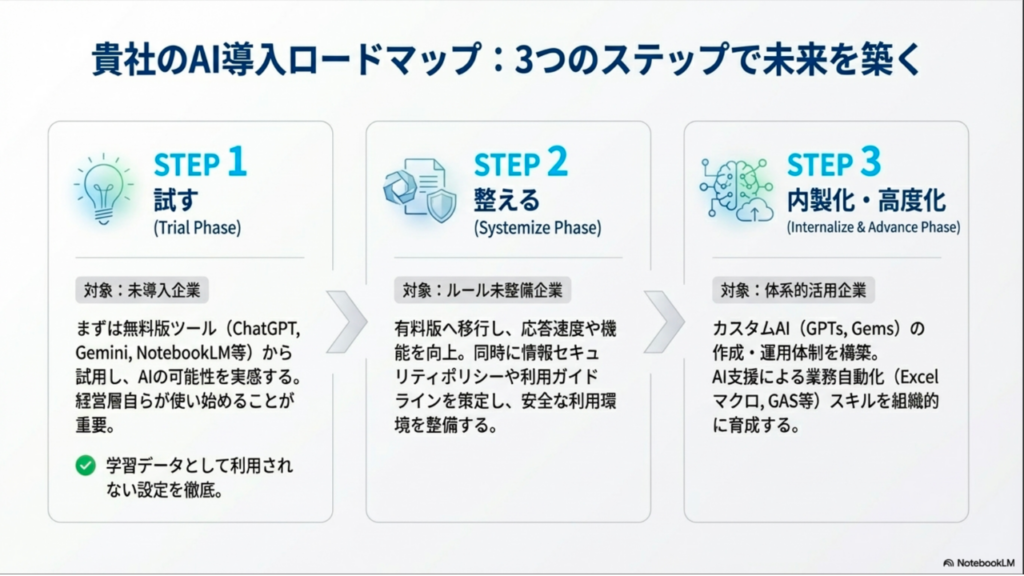 貴社のAI導入ロードマップ：3つのステップで未来を築く

STEP 1
試す
(Trial Phase)

対象：未導入企業

まずは無料版ツール（ChatGPT, Gemini, NotebookLM等）から試用し、AIの可能性を実感する。経営層自らが使い始めることが重要。

学習データとして利用されない設定を徹底。

STEP 2
整える
(Systemize Phase)

対象：ルール未整備企業

有料版へ移行し、応答速度や機能を向上。同時に情報セキュリティポリシーや利用ガイドラインを策定し、安全な利用環境を整備する。

STEP 3
内製化・高度化
(Internalize & Advance Phase)

対象：体系的活用企業

カスタムAI（GPTs, Gems）の作成・運用体制を構築。AI支援による業務自動化（Excelマクロ, GAS等）スキルを組織的に育成する。

NotebookLM